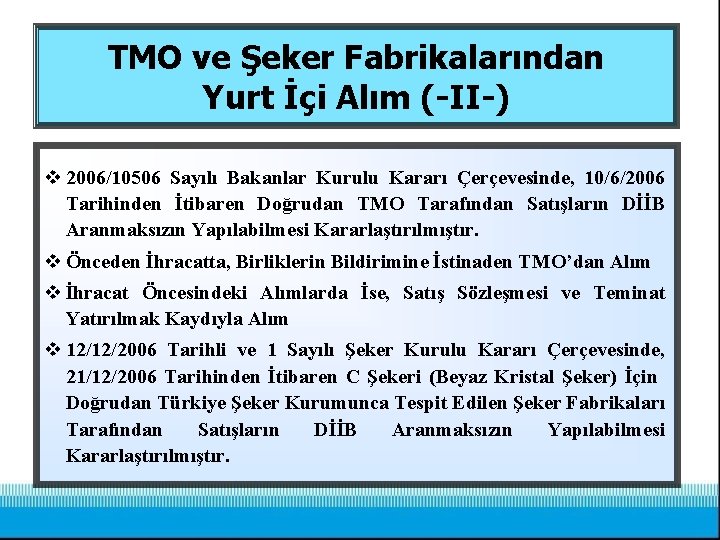 TMO ve Şeker Fabrikalarından Yurt İçi Alım (-II-)

❖ 2006/10506 Sayılı Bakanlar Kurulu Kararı Çerçevesinde, 10/6/2006 Tarihinden İtibaren Doğrudan TMO Tarafından Satışların DİİB Aranmaksızın Yapılabilmesi Kararlaştırılmıştır.

❖ Önceden İhracatta, Birliklerin Bildirimine İstinaden TMO'dan Alım

❖ İhracat Öncesindeki Alımlarda İse, Satış Sözleşmesi ve Teminat Yatırılmak Kaydıyla Alım

❖ 12/12/2006 Tarihli ve 1 Sayılı Şeker Kurulu Kararı Çerçevesinde, 21/12/2006 Tarihinden İtibaren C Şekeri (Beyaz Kristal Şeker) İçin Doğrudan Türkiye Şeker Kurumunca Tespit Edilen Şeker Fabrikaları Tarafından Satışların DİİB Aranmaksızın Yapılabilmesi Kararlaştırılmıştır.